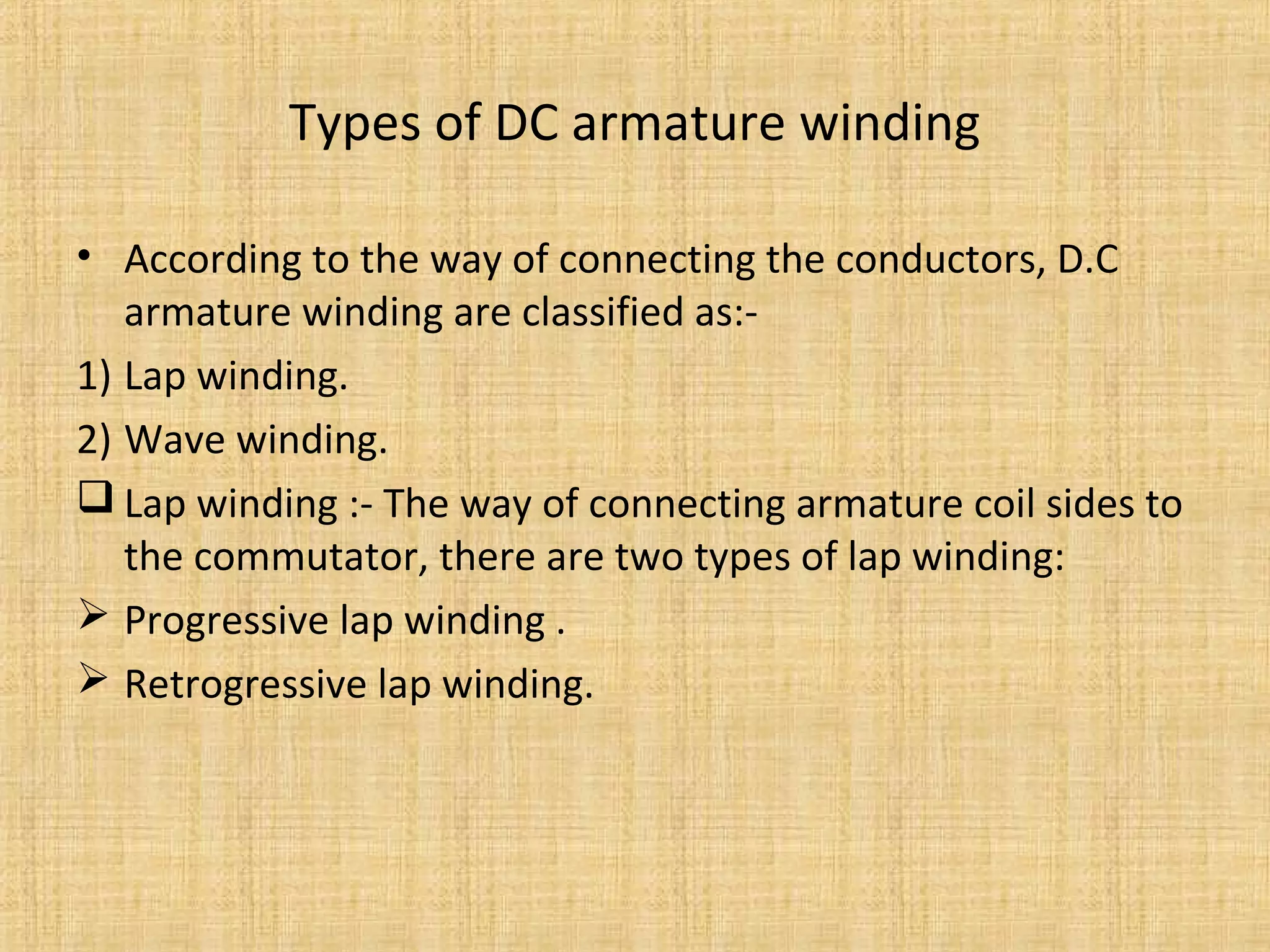 Types of DC armature winding

• According to the way of connecting the conductors, D.C armature winding are classified as:-

1) Lap winding.

2) Wave winding.

☐ Lap winding :- The way of connecting armature coil sides to the commutator, there are two types of lap winding:

➢ Progressive lap winding .

➢ Retrogressive lap winding.